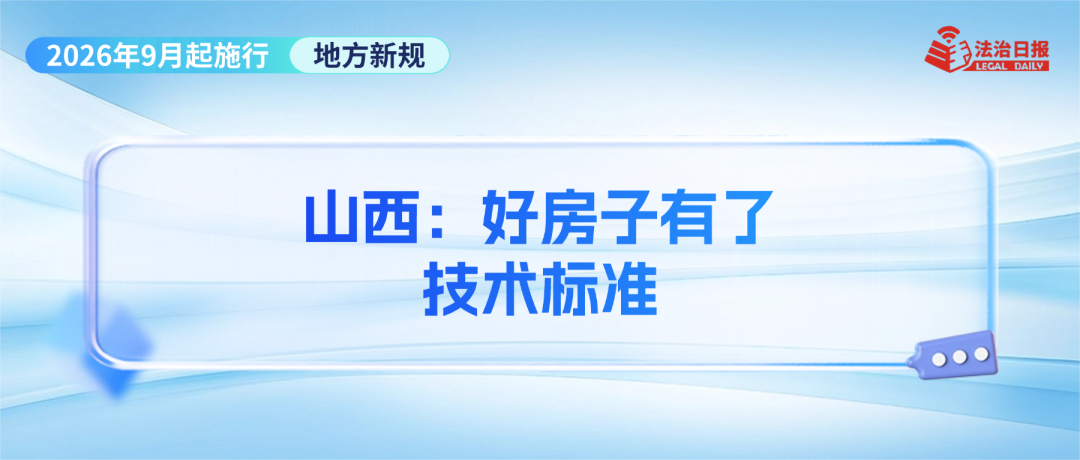 2026年9月起施行 地方新规

法治日报 LEGAL DAILY

山西：好房子有了
技术标准